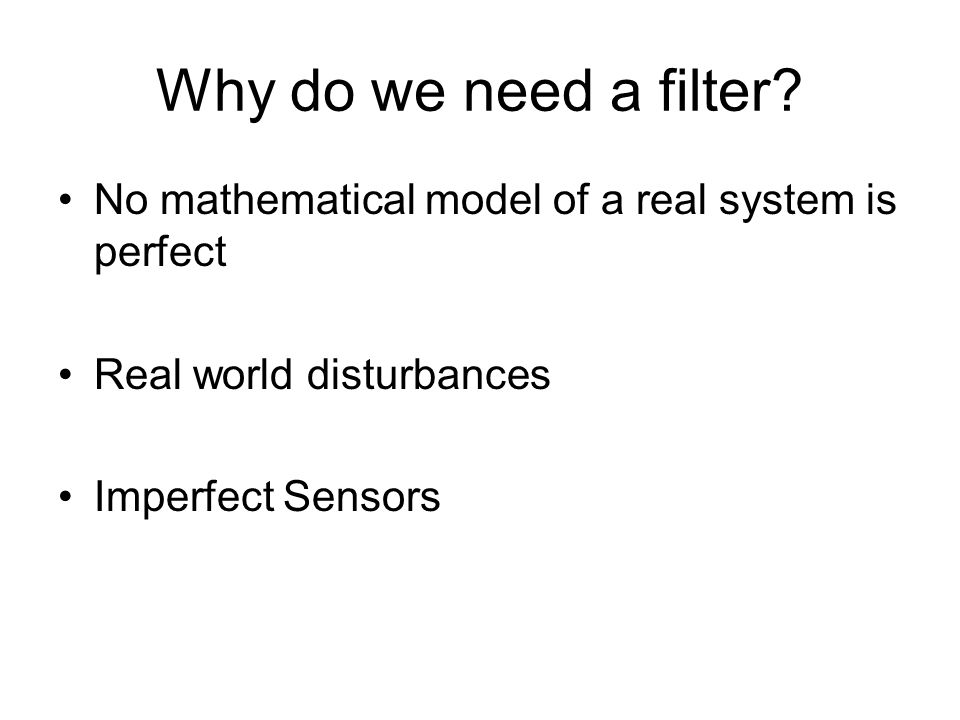 Why do we need a filter?

• No mathematical model of a real system is perfect

• Real world disturbances

• Imperfect Sensors